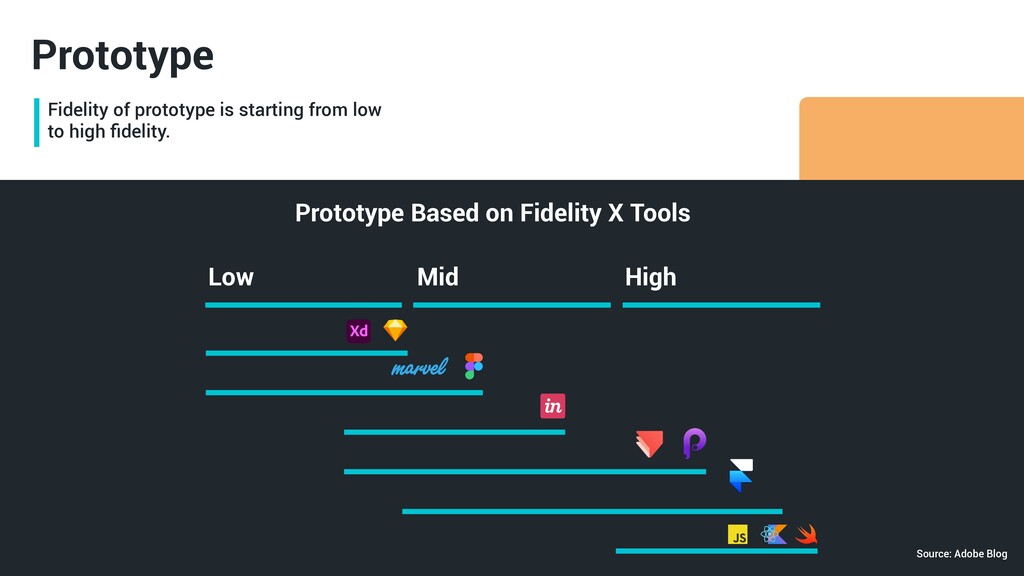 Prototype

Fidelity of prototype is starting from low to high fidelity.

Prototype Based on Fidelity X Tools

Low

Mid

High

Xd

marvel

in

JS

Source: Adobe Blog